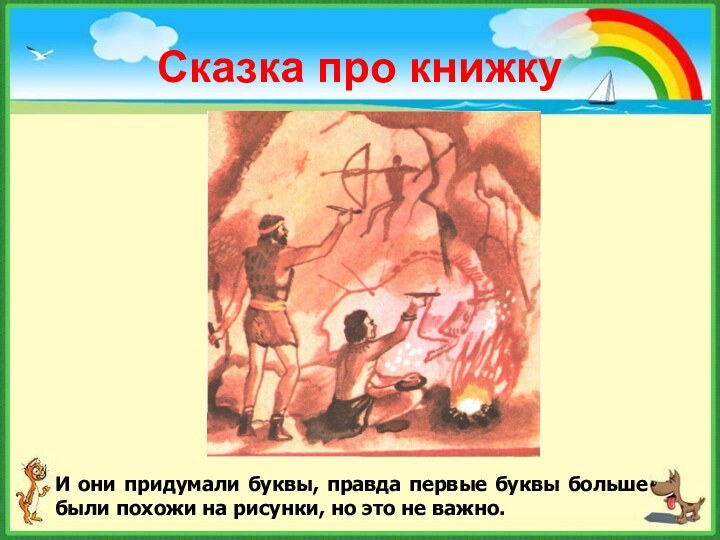 Сказка про книжку

И они придумали буквы, правда первые буквы больше были похожи на рисунки, но это не важно.